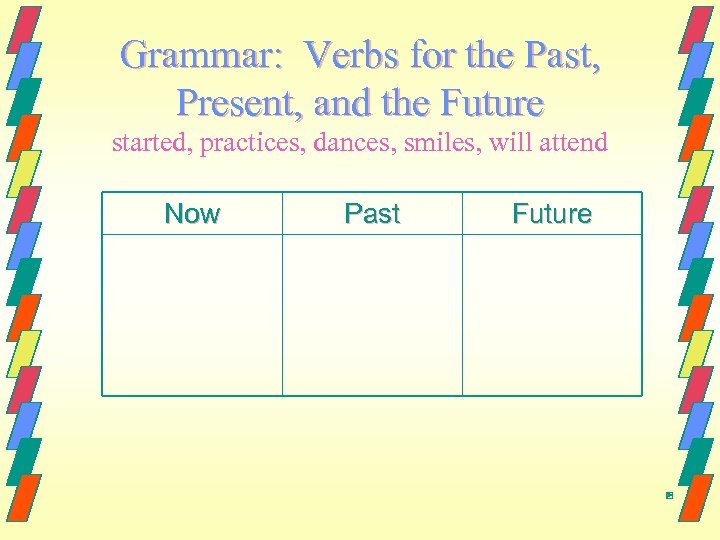 Grammar: Verbs for the Past, Present, and the Future

started, practices, dances, smiles, will attend

| Now | Past | Future |
|---|---|---|
| | | |